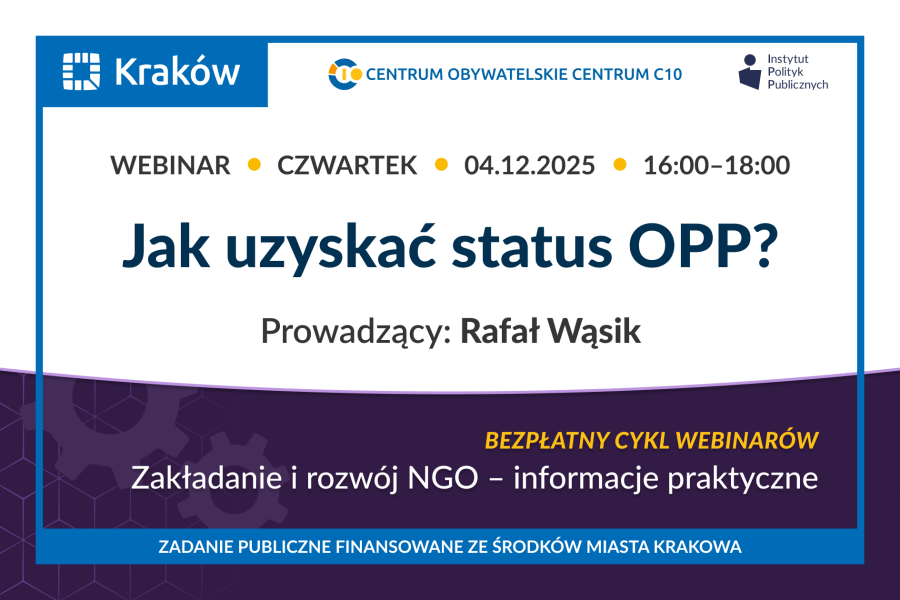 Kraków

CENTRUM OBYWATELSKIE CENTRUM C10

Instytut Polityk Publicznych

WEBINAR • CZWARTEK • 04.12.2025 • 16:00–18:00

Jak uzyskać status OPP?

Prowadzący: Rafał Wąsik

BEZPŁATNY CYKL WEBINARÓW

Zakładanie i rozwój NGO – informacje praktyczne

ZADANIE PUBLICZNE FINANSOWANE ZE ŚRODKÓW MIASTA KRAKOWA